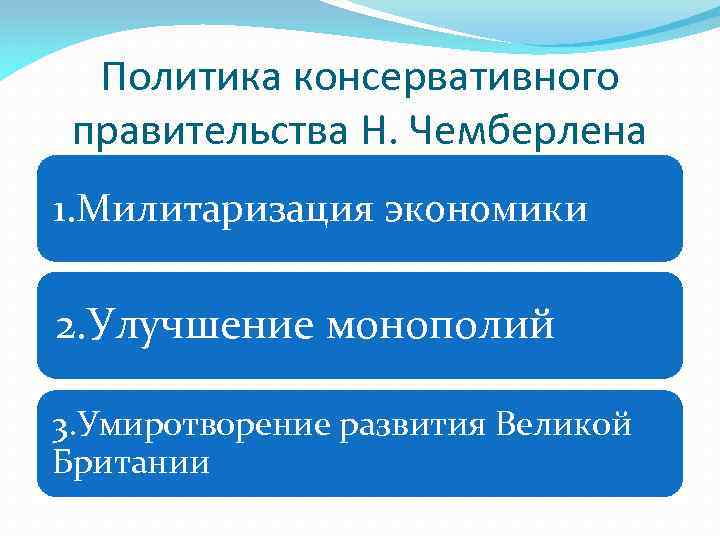 Политика консервативного правительства Н. Чемберлена

1.Милитаризация экономики

2.Улучшение монополий

3.Умиротворение развития Великой Британии